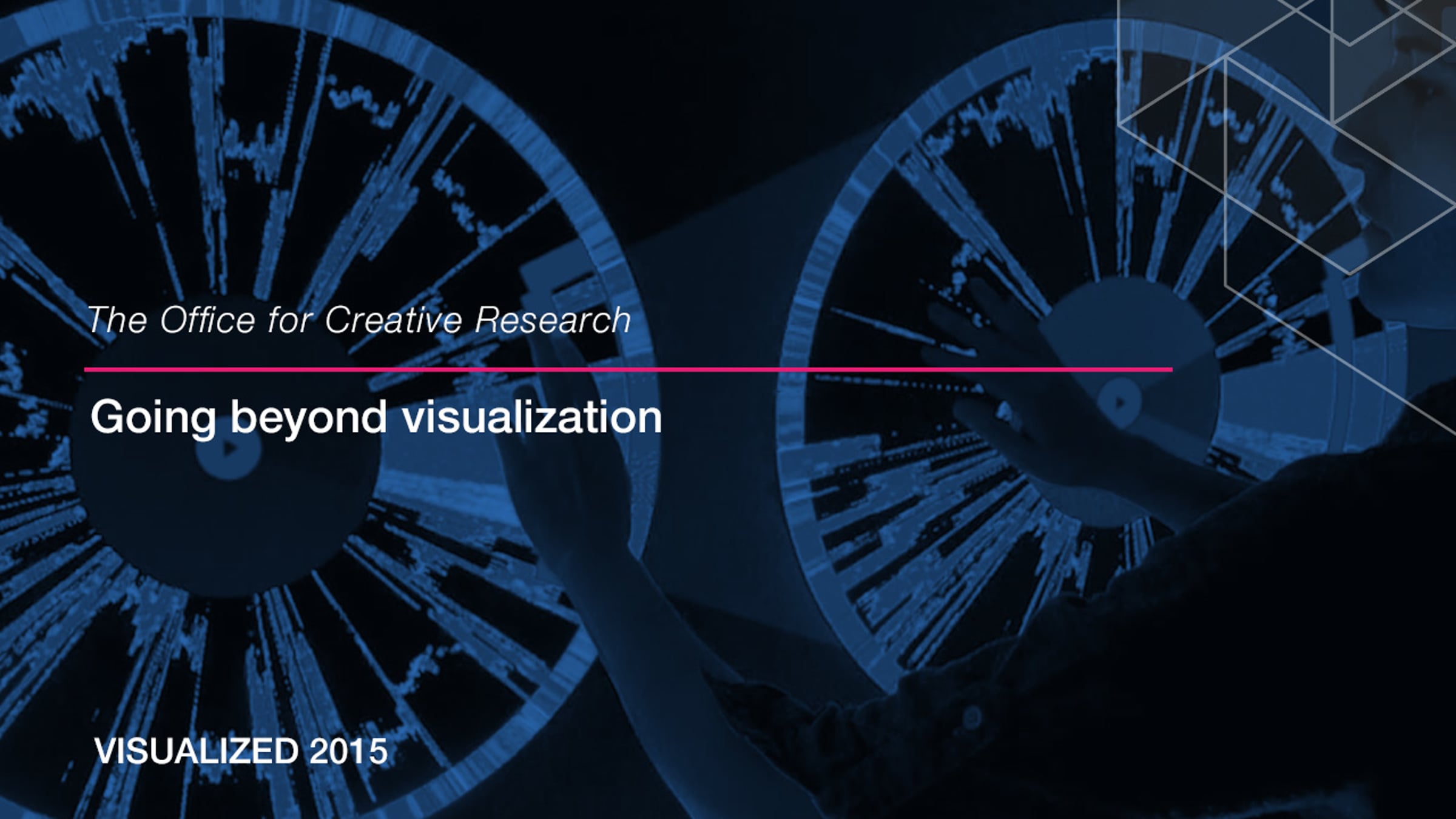 The Office for Creative Research

Going beyond visualization

VISUALIZED 2015